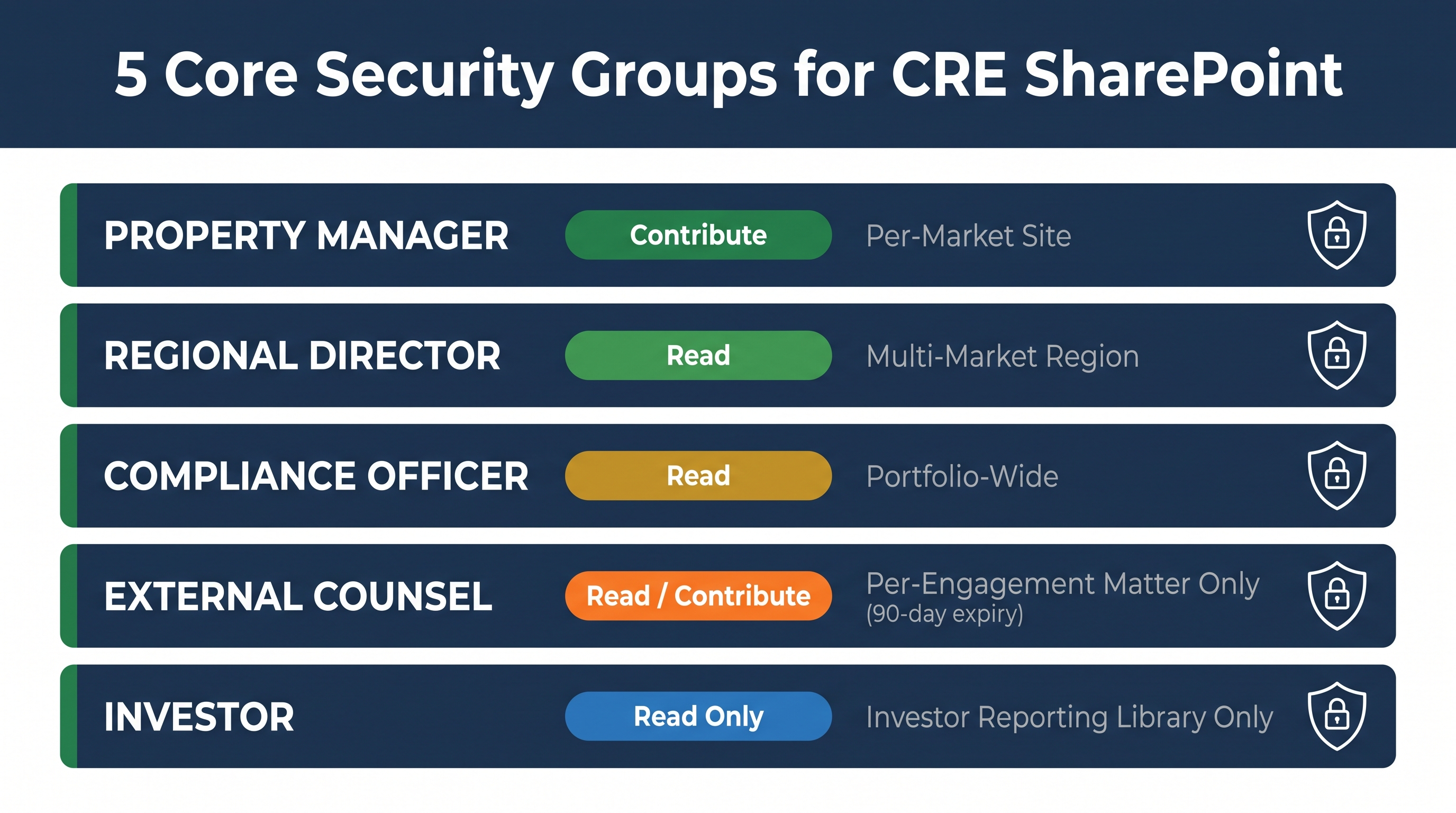 5 Core Security Groups for CRE SharePoint

PROPERTY MANAGER
Contribute
Per-Market Site

REGIONAL DIRECTOR
Read
Multi-Market Region

COMPLIANCE OFFICER
Read
Portfolio-Wide

EXTERNAL COUNSEL
Read / Contribute
Per-Engagement Matter Only
(90-day expiry)

INVESTOR
Read Only
Investor Reporting Library Only